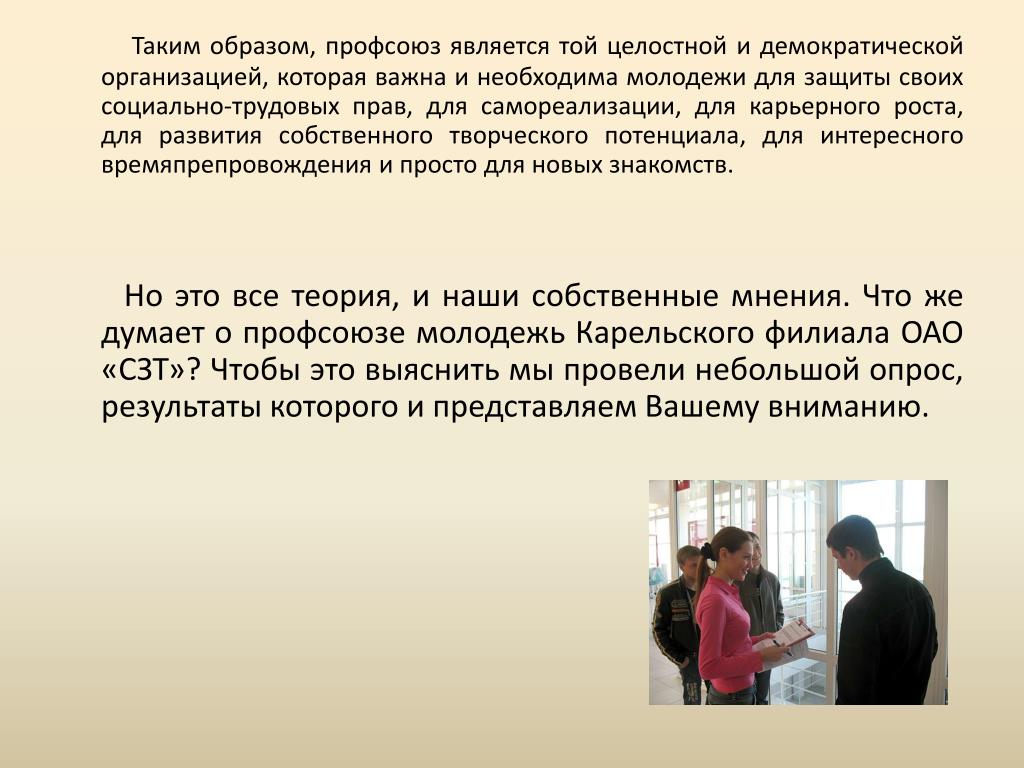 Таким образом, профсоюз является той целостной и демократической организацией, которая важна и необходима молодежи для защиты своих социально-трудовых прав, для самореализации, для карьерного роста, для развития собственного творческого потенциала, для интересного времяпрепровождения и просто для новых знакомств.

Но это все теория, и наши собственные мнения. Что же думает о профсоюзе молодежь Карельского филиала ОАО «СЗТ»? Чтобы это выяснить мы провели небольшой опрос, результаты которого и представляем Вашему вниманию.